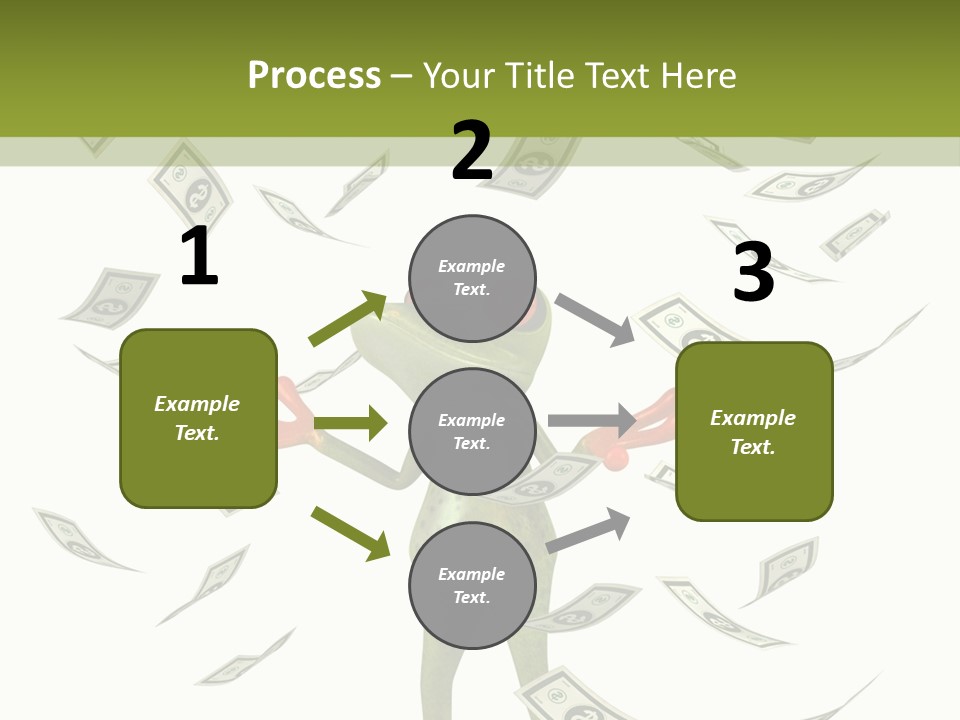 Process – Your Title Text Here

1

Example Text.

2

Example Text.

Example Text.

Example Text.

3

Example Text.